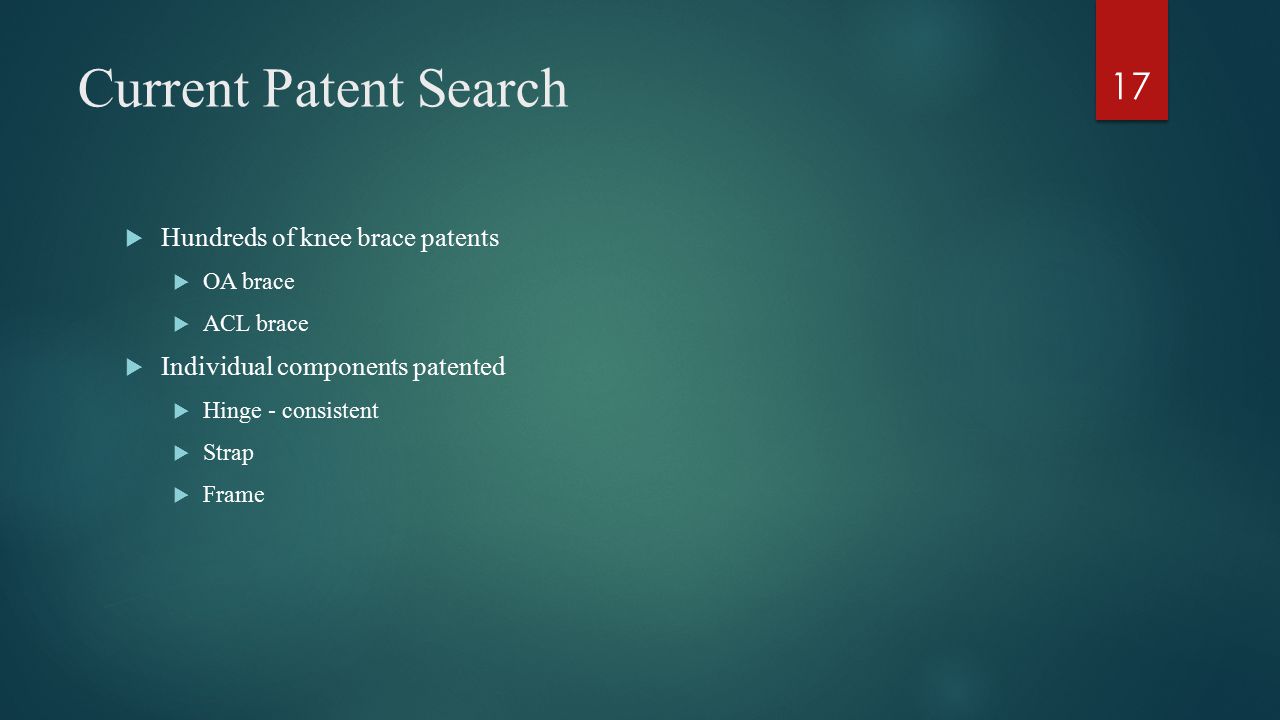 Current Patent Search

17

Hundreds of knee brace patents

OA brace

ACL brace

Individual components patented

Hinge - consistent

Strap

Frame